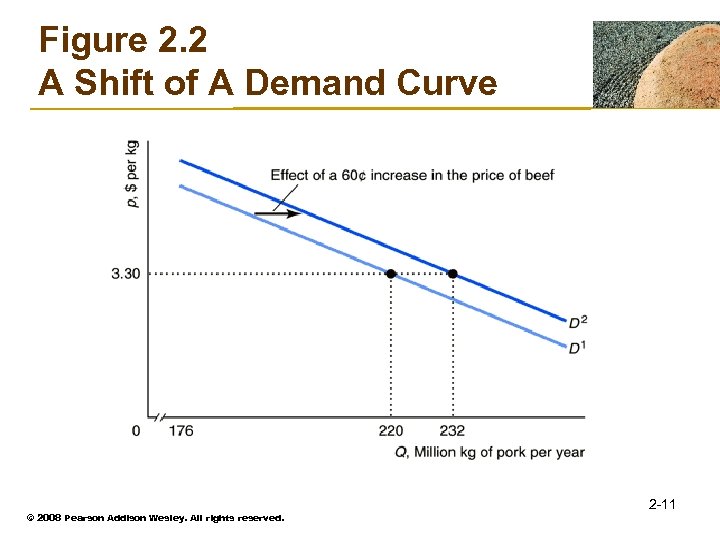 Figure 2.2
A Shift of A Demand Curve

$p$, \$ per kg

Effect of a 60¢ increase in the price of beef

3.30

$D^2$

$D^1$

0 176 220 232

$Q$, Million kg of pork per year

2-11

© 2008 Pearson Addison Wesley. All rights reserved.